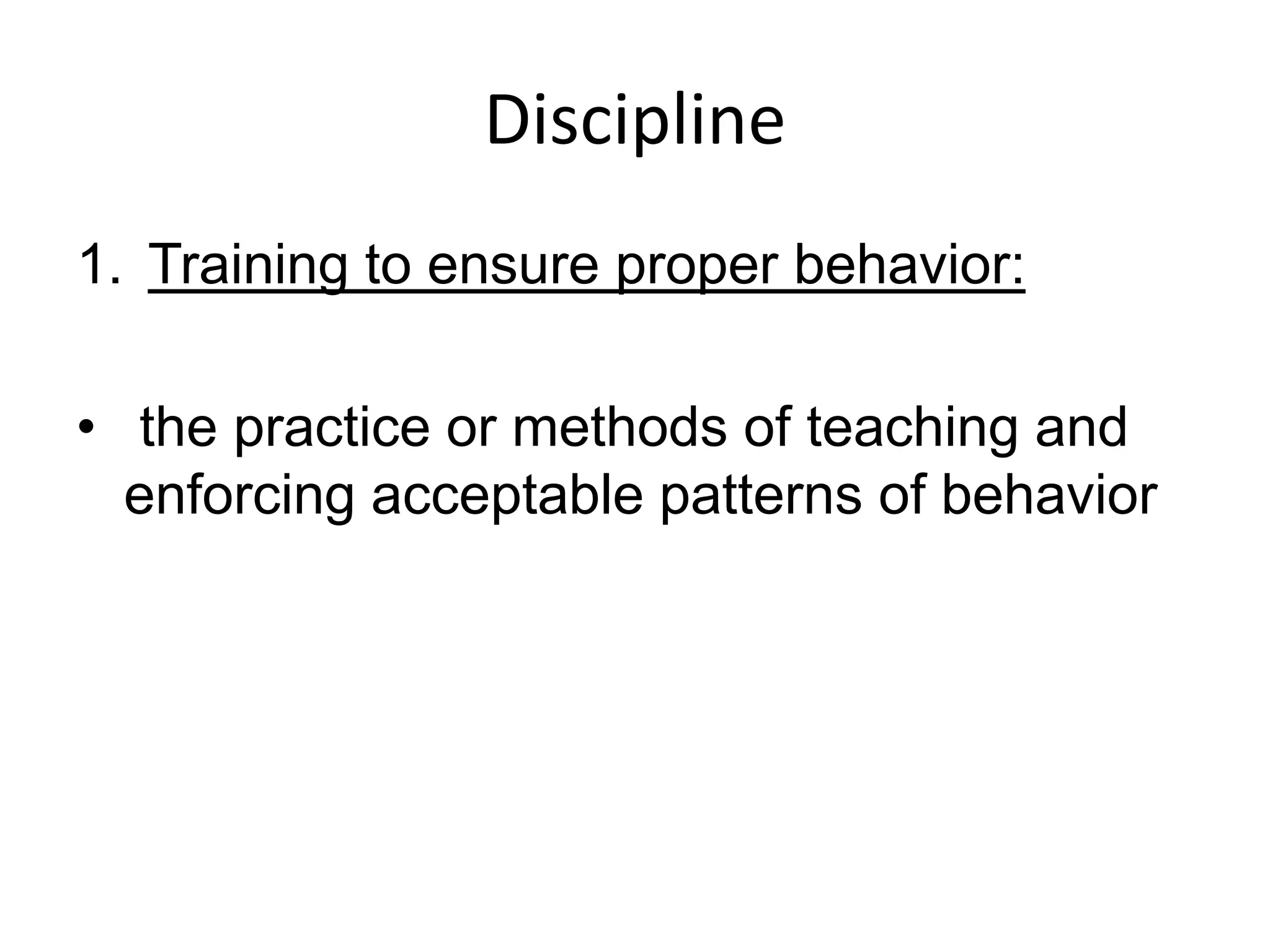 Discipline

1. Training to ensure proper behavior:

• the practice or methods of teaching and enforcing acceptable patterns of behavior